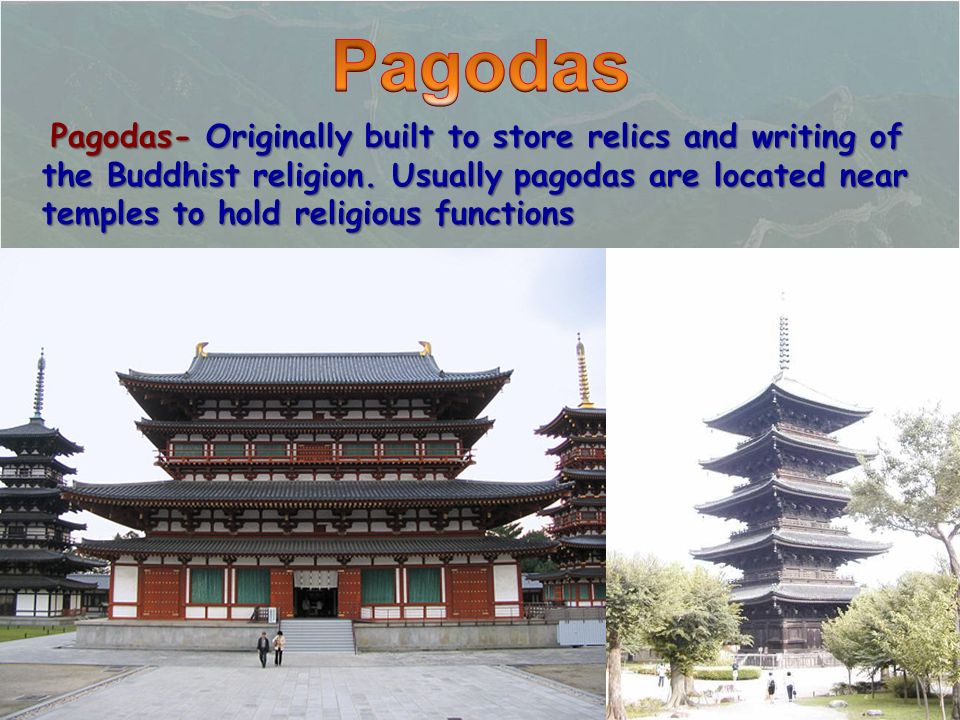 Pagodas

Pagodas- Originally built to store relics and writing of the Buddhist religion. Usually pagodas are located near temples to hold religious functions